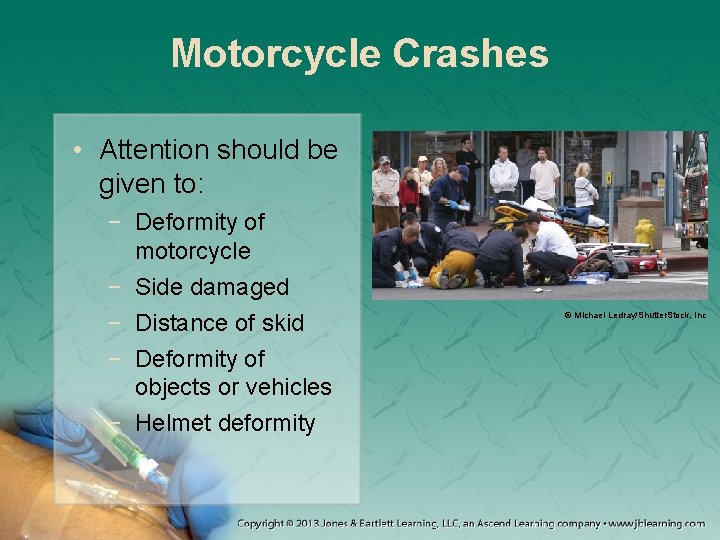 Motorcycle Crashes

• Attention should be given to:
 − Deformity of motorcycle
 − Side damaged
 − Distance of skid
 − Deformity of objects or vehicles
 − Helmet deformity

© Michael Ledray/ShutterStock, Inc

Copyright © 2013 Jones & Bartlett Learning, LLC, an Ascend Learning company • www.jblearning.com